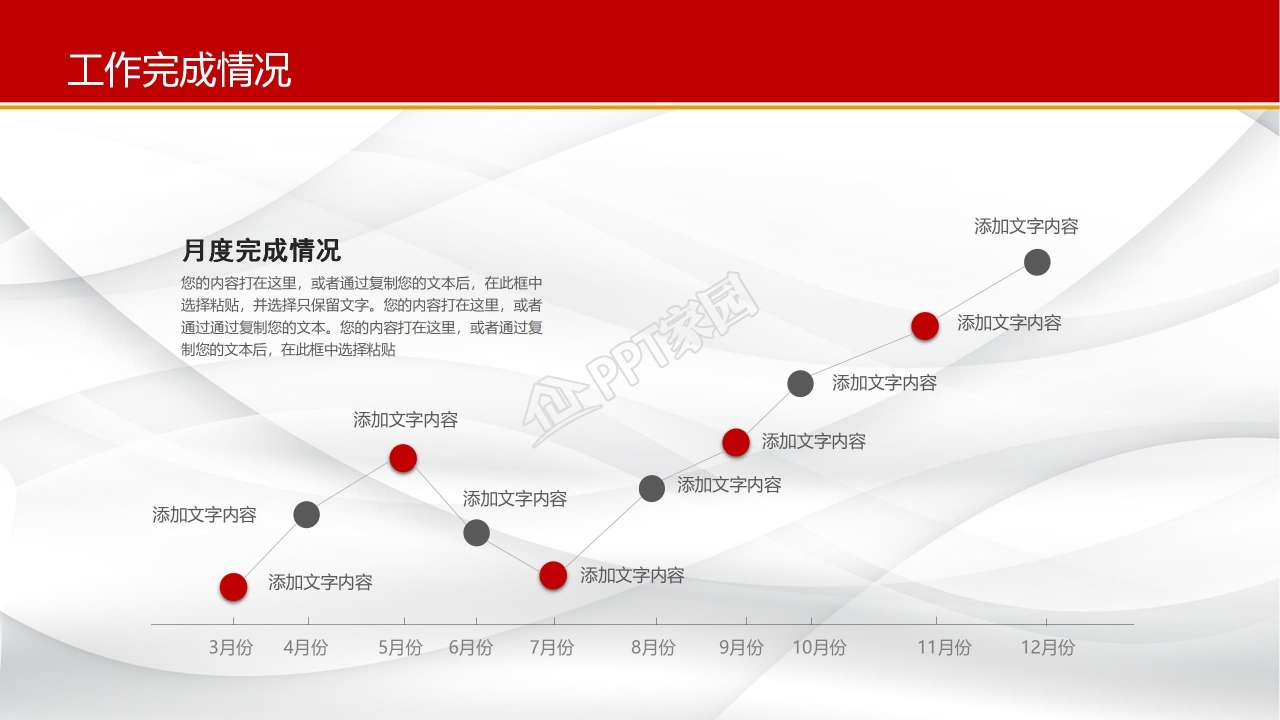 工作完成情况

月度完成情况

您的内容打在这里，或者通过复制您的文本后，在此框中选择粘贴，并选择只保留文字。您的内容打在这里，或者通过通过复制您的文本。您的内容打在这里，或者通过复制您的文本后，在此框中选择粘贴

PPT家园

添加文字内容

添加文字内容

添加文字内容

添加文字内容

添加文字内容

添加文字内容

添加文字内容

添加文字内容

添加文字内容

添加文字内容

3月份 4月份 5月份 6月份 7月份 8月份 9月份 10月份 11月份 12月份